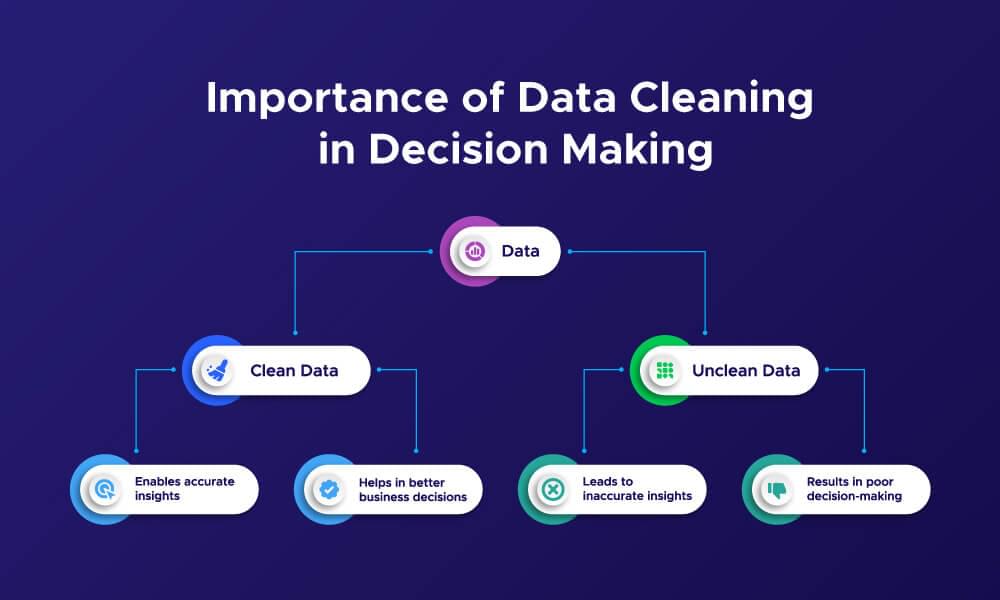 Importance of Data Cleaning in Decision Making

Data

Clean Data

Unclean Data

Enables accurate insights

Helps in better business decisions

Leads to inaccurate insights

Results in poor decision-making